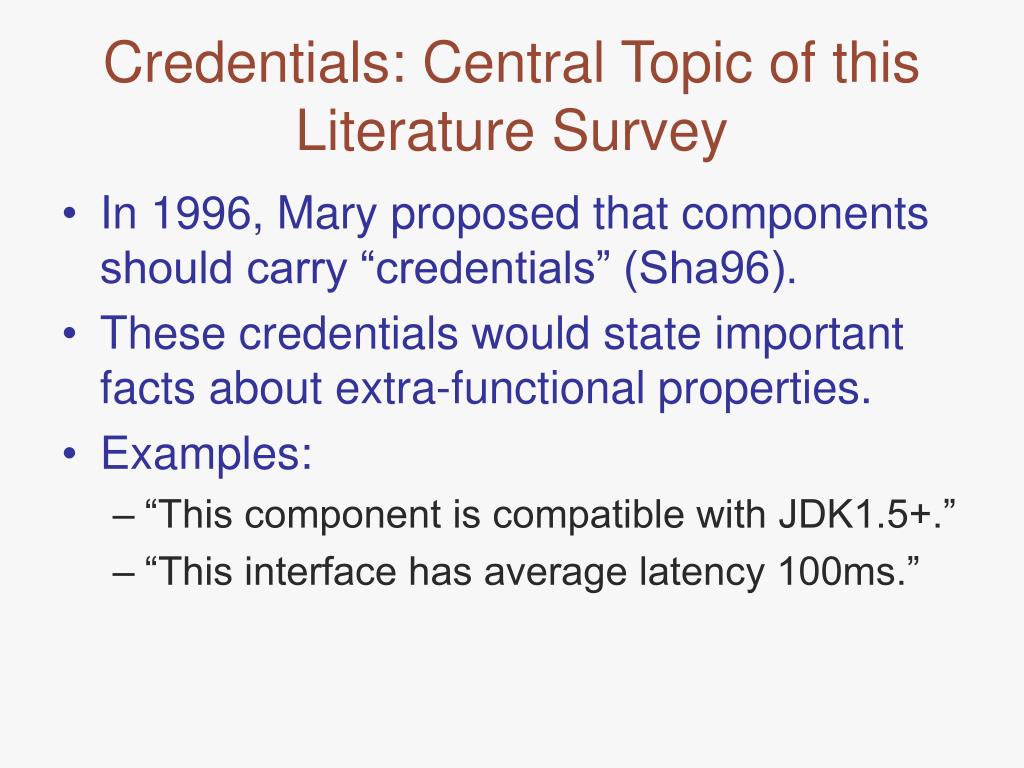 Credentials: Central Topic of this Literature Survey

• In 1996, Mary proposed that components should carry “credentials” (Sha96).
• These credentials would state important facts about extra-functional properties.
• Examples:
– “This component is compatible with JDK1.5+.”
– “This interface has average latency 100ms.”